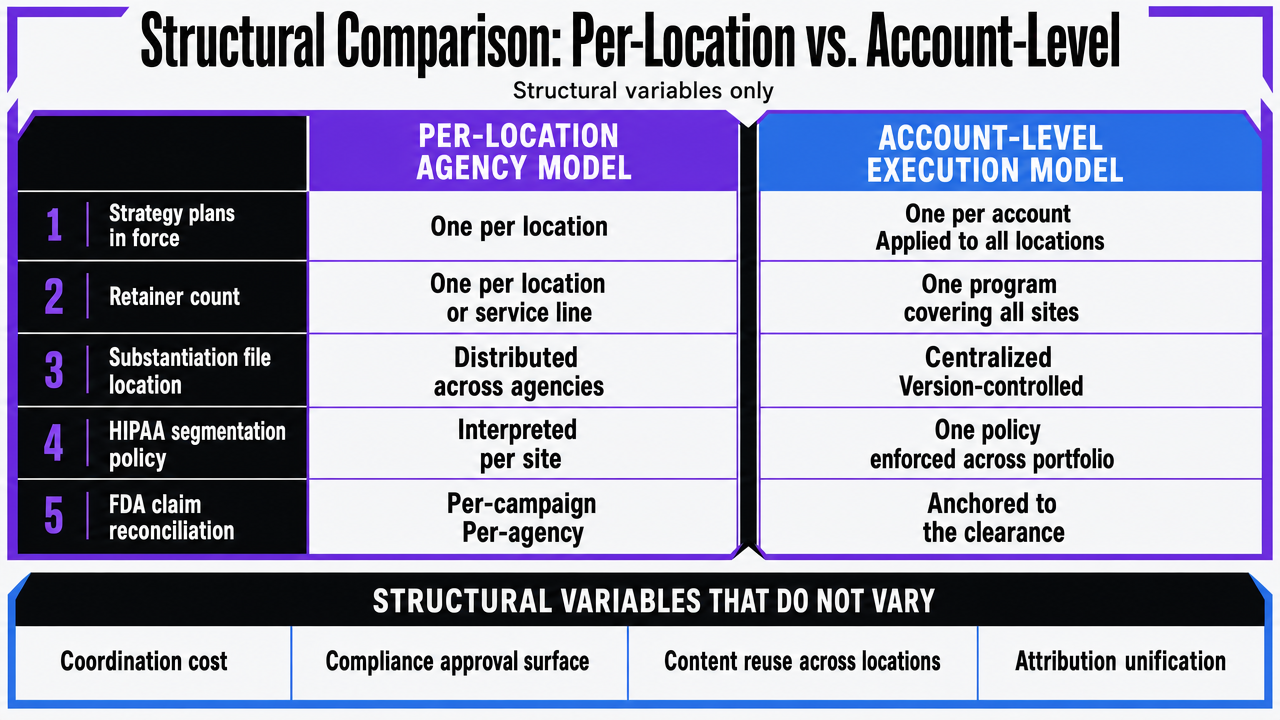 Structural Comparison: Per-Location vs. Account-Level

Structural variables only

| | PER-LOCATION AGENCY MODEL | ACCOUNT-LEVEL EXECUTION MODEL |
|---|---|---|
| 1 Strategy plans in force | One per location | One per account Applied to all locations |
| 2 Retainer count | One per location or service line | One program covering all sites |
| 3 Substantiation file location | Distributed across agencies | Centralized Version-controlled |
| 4 HIPAA segmentation policy | Interpreted per site | One policy enforced across portfolio |
| 5 FDA claim reconciliation | Per-campaign Per-agency | Anchored to the clearance |

STRUCTURAL VARIABLES THAT DO NOT VARY

| Coordination cost | Compliance approval surface | Content reuse across locations | Attribution unification |
|---|---|---|---|